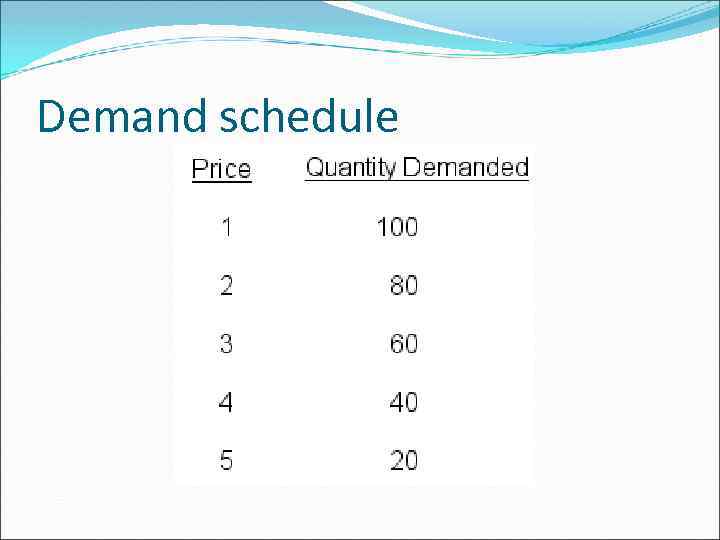 Demand schedule

| Price | Quantity Demanded |
|---|---|
| 1 | 100 |
| 2 | 80 |
| 3 | 60 |
| 4 | 40 |
| 5 | 20 |